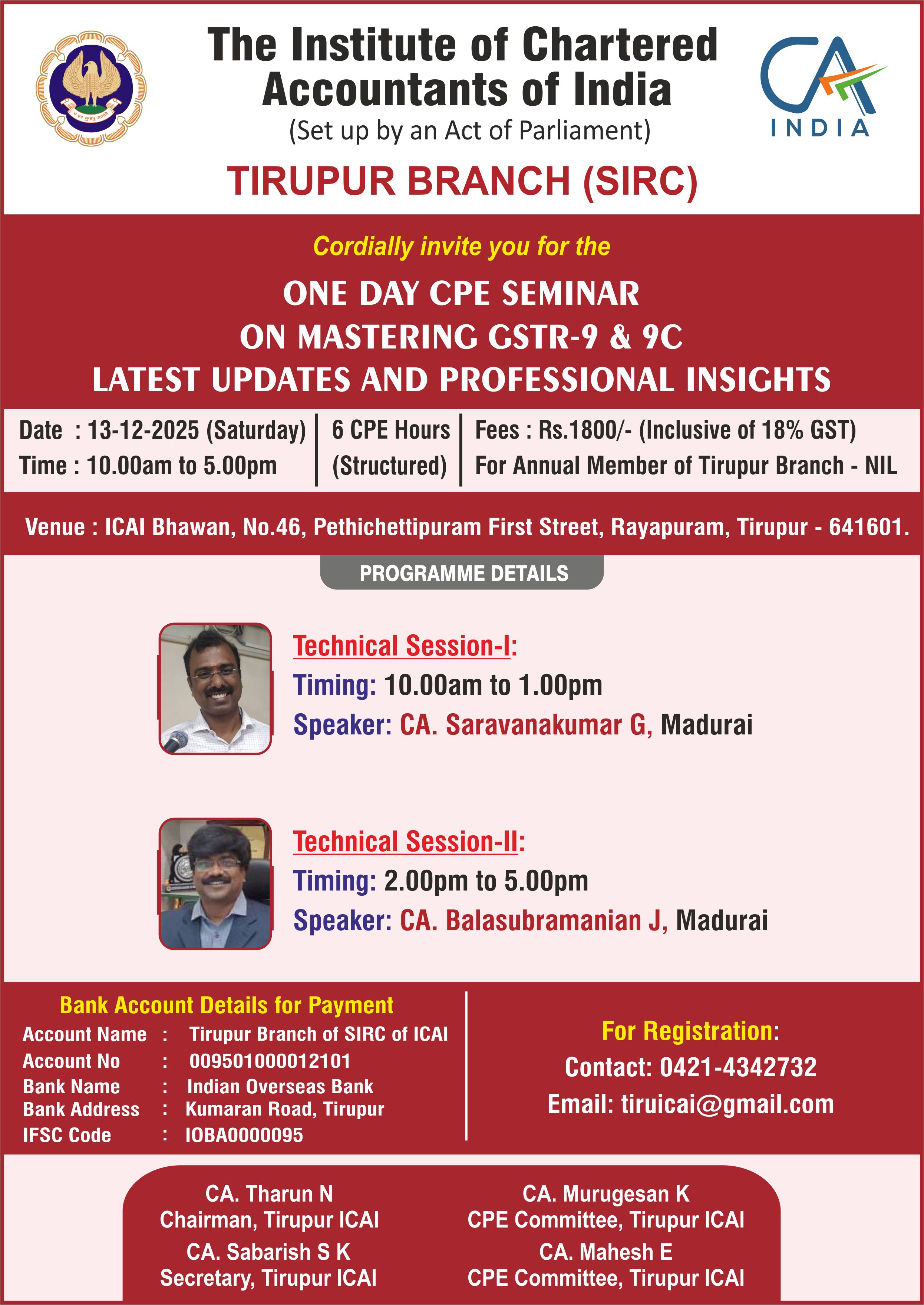 The Institute of Chartered Accountants of India
(Set up by an Act of Parliament)

CA INDIA

TIRUPUR BRANCH (SIRC)

Cordially invite you for the

ONE DAY CPE SEMINAR
ON MASTERING GSTR-9 & 9C
LATEST UPDATES AND PROFESSIONAL INSIGHTS

Date : 13-12-2025 (Saturday)
Time : 10.00am to 5.00pm

6 CPE Hours
(Structured)

Fees : Rs.1800/- (Inclusive of 18% GST)
For Annual Member of Tirupur Branch - NIL

Venue : ICAI Bhawan, No.46, Pethichettipuram First Street, Rayapuram, Tirupur - 641601.

PROGRAMME DETAILS

Technical Session-I:
Timing: 10.00am to 1.00pm
Speaker: CA. Saravanakumar G, Madurai

Technical Session-II:
Timing: 2.00pm to 5.00pm
Speaker: CA. Balasubramanian J, Madurai

Bank Account Details for Payment
Account Name : Tirupur Branch of SIRC of ICAI
Account No : 009501000012101
Bank Name : Indian Overseas Bank
Bank Address : Kumaran Road, Tirupur
IFSC Code : IOBA0000095

For Registration:
Contact: 0421-4342732
Email: tiruicai@gmail.com

CA. Tharun N
Chairman, Tirupur ICAI
CA. Sabarish S K
Secretary, Tirupur ICAI

CA. Murugesan K
CPE Committee, Tirupur ICAI
CA. Mahesh E
CPE Committee, Tirupur ICAI